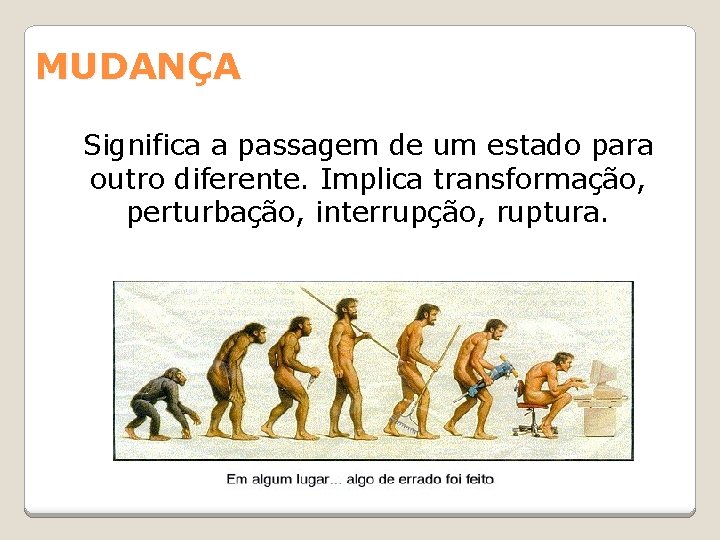 MUDANÇA

Significa a passagem de um estado para outro diferente. Implica transformação, perturbação, interrupção, ruptura.

Em algum lugar... algo de errado foi feito